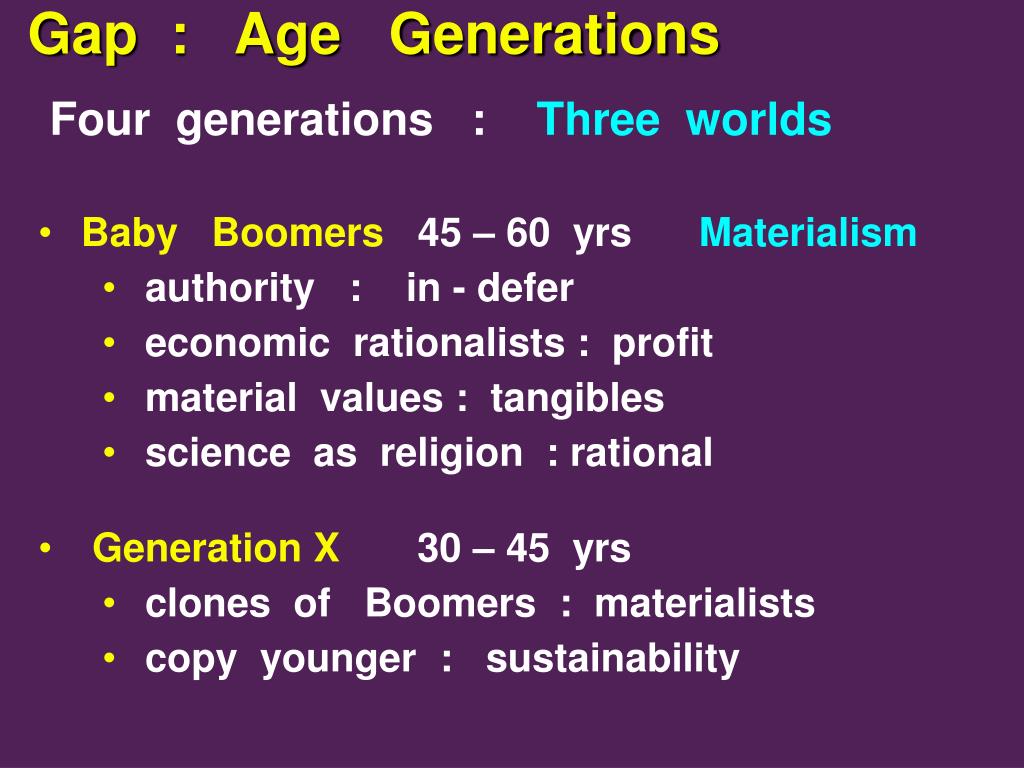 Gap : Age Generations

Four generations : Three worlds

• Baby Boomers 45 – 60 yrs Materialism
• authority : in - defer
• economic rationalists : profit
• material values : tangibles
• science as religion : rational

• Generation X 30 – 45 yrs
• clones of Boomers : materialists
• copy younger : sustainability